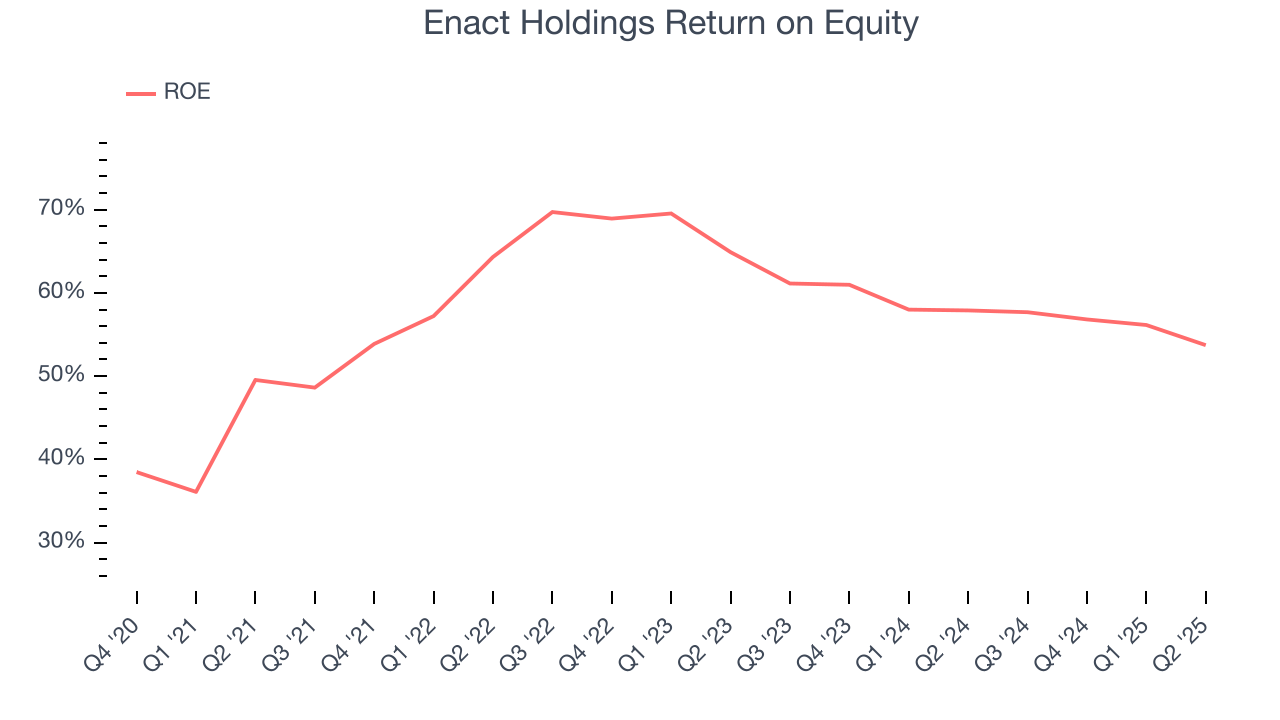 Enact Holdings Return on Equity

ROE

70%
60%
50%
40%
30%

Q4 '20
Q1 '21
Q2 '21
Q3 '21
Q4 '21
Q1 '22
Q2 '22
Q3 '22
Q4 '22
Q1 '23
Q2 '23
Q3 '23
Q4 '23
Q1 '24
Q2 '24
Q3 '24
Q4 '24
Q1 '25
Q2 '25